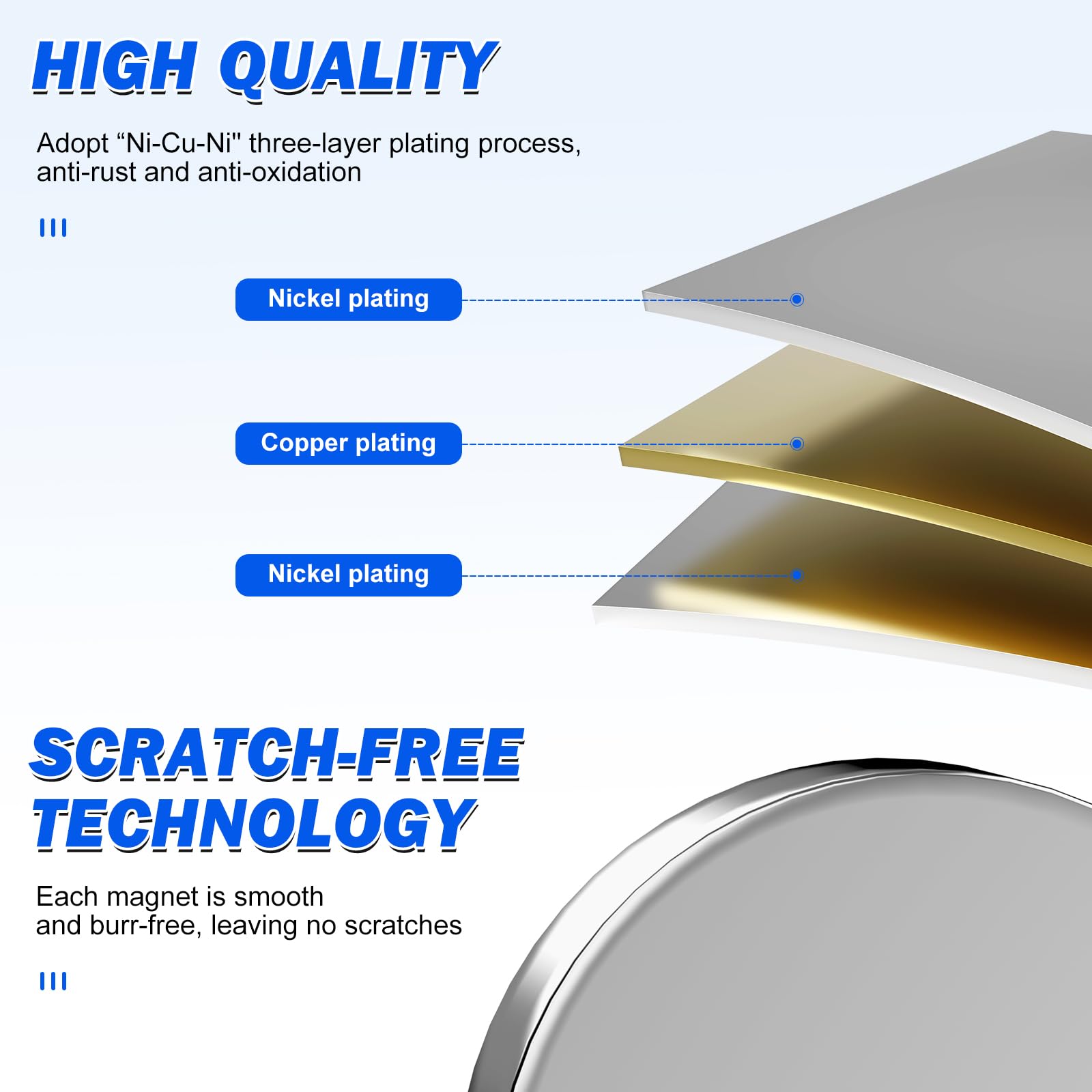 HIGH QUALITY

Adopt “Ni-Cu-Ni" three-layer plating process, anti-rust and anti-oxidation

Nickel plating

Copper plating

Nickel plating

SCRATCH-FREE TECHNOLOGY

Each magnet is smooth and burr-free, leaving no scratches